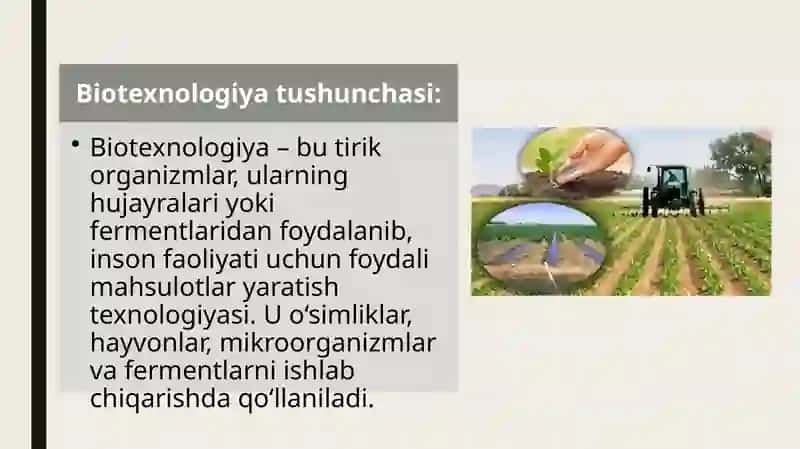 Biotexnologiya tushunchasi:

• Biotexnologiya – bu tirik organizmlar, ularning hujayralari yoki fermentlaridan foydalanib, inson faoliyati uchun foydali mahsulotlar yaratish texnologiyasi. U o‘simliklar, hayvonlar, mikroorganizmlar va fermentlarni ishlab chiqarishda qo‘llaniladi.